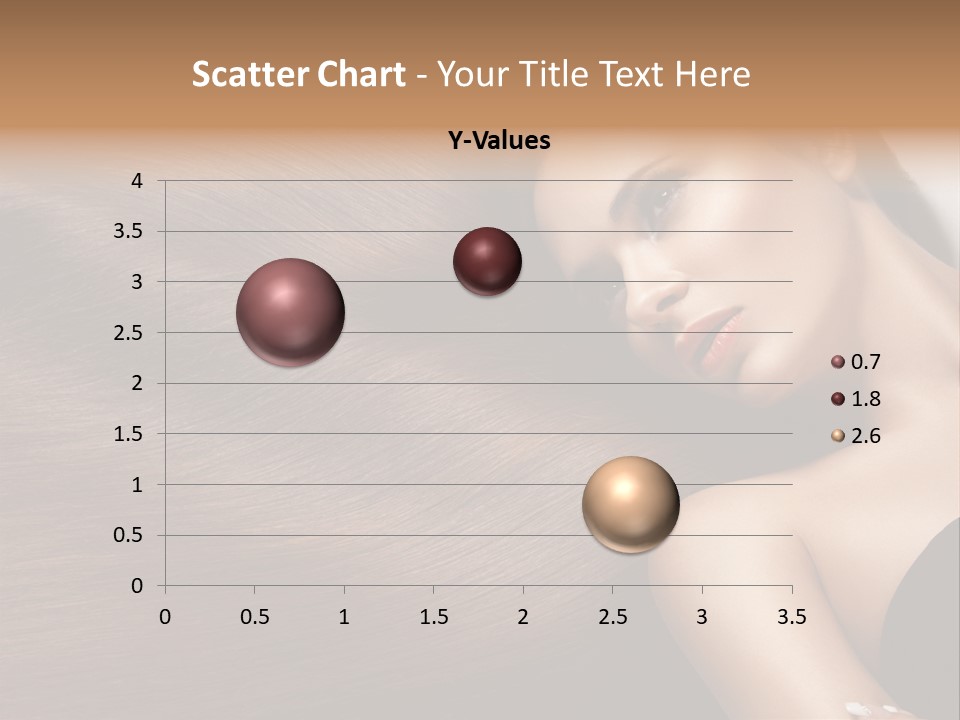 Scatter Chart - Your Title Text Here

Y-Values

4
3.5
3
2.5
2
1.5
1
0.5
0

0 0.5 1 1.5 2 2.5 3 3.5

0.7
1.8
2.6